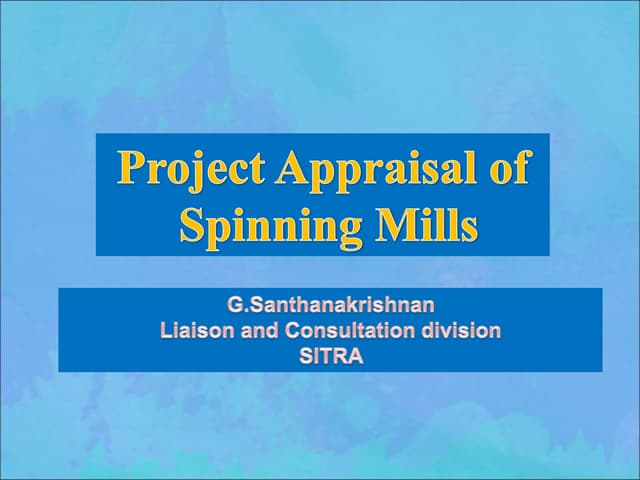 Project Appraisal of Spinning Mills

G.Santhanakrishnan
Liaison and Consultation division
SITRA